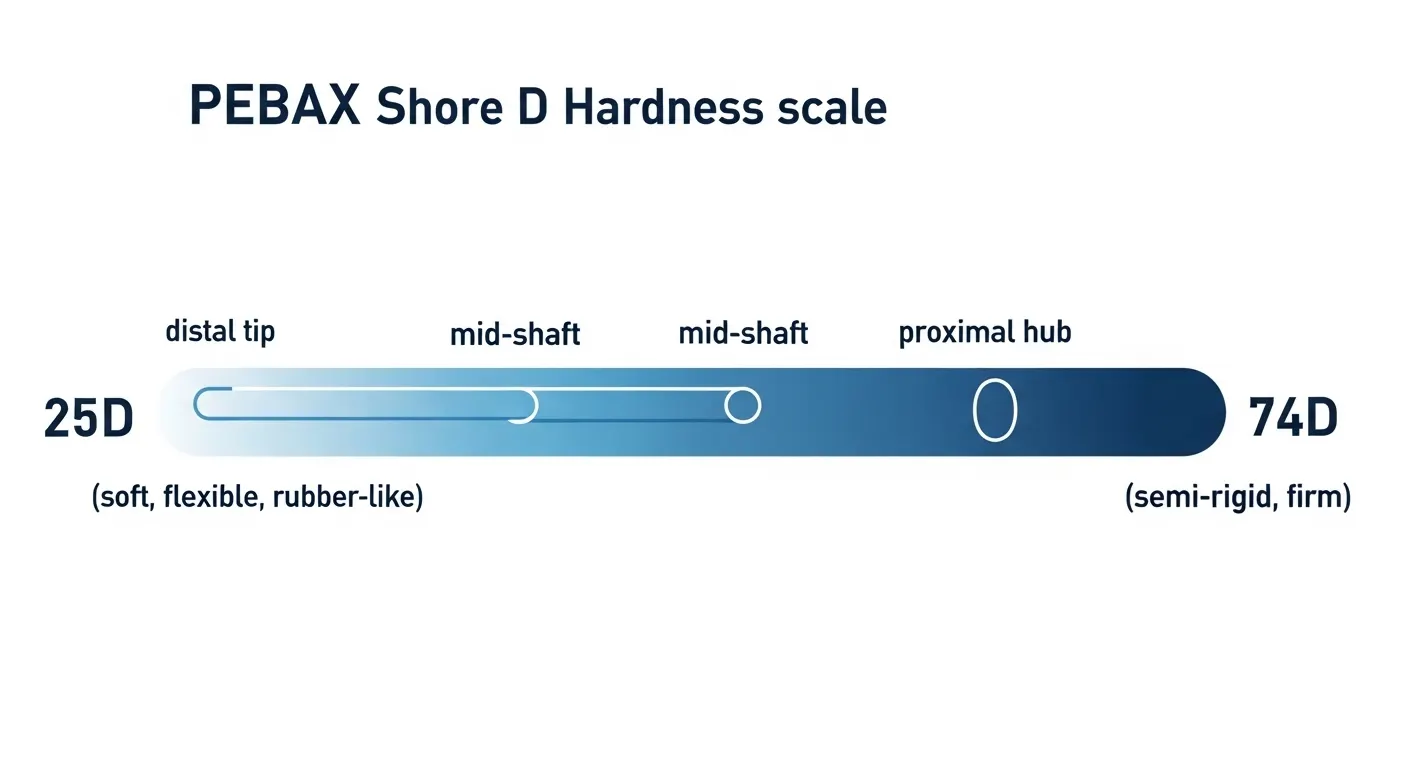 PEBAX Shore D Hardness scale

distal tip
mid-shaft
mid-shaft
proximal hub

25D
74D

(soft, flexible, rubber-like)
(semi-rigid, firm)